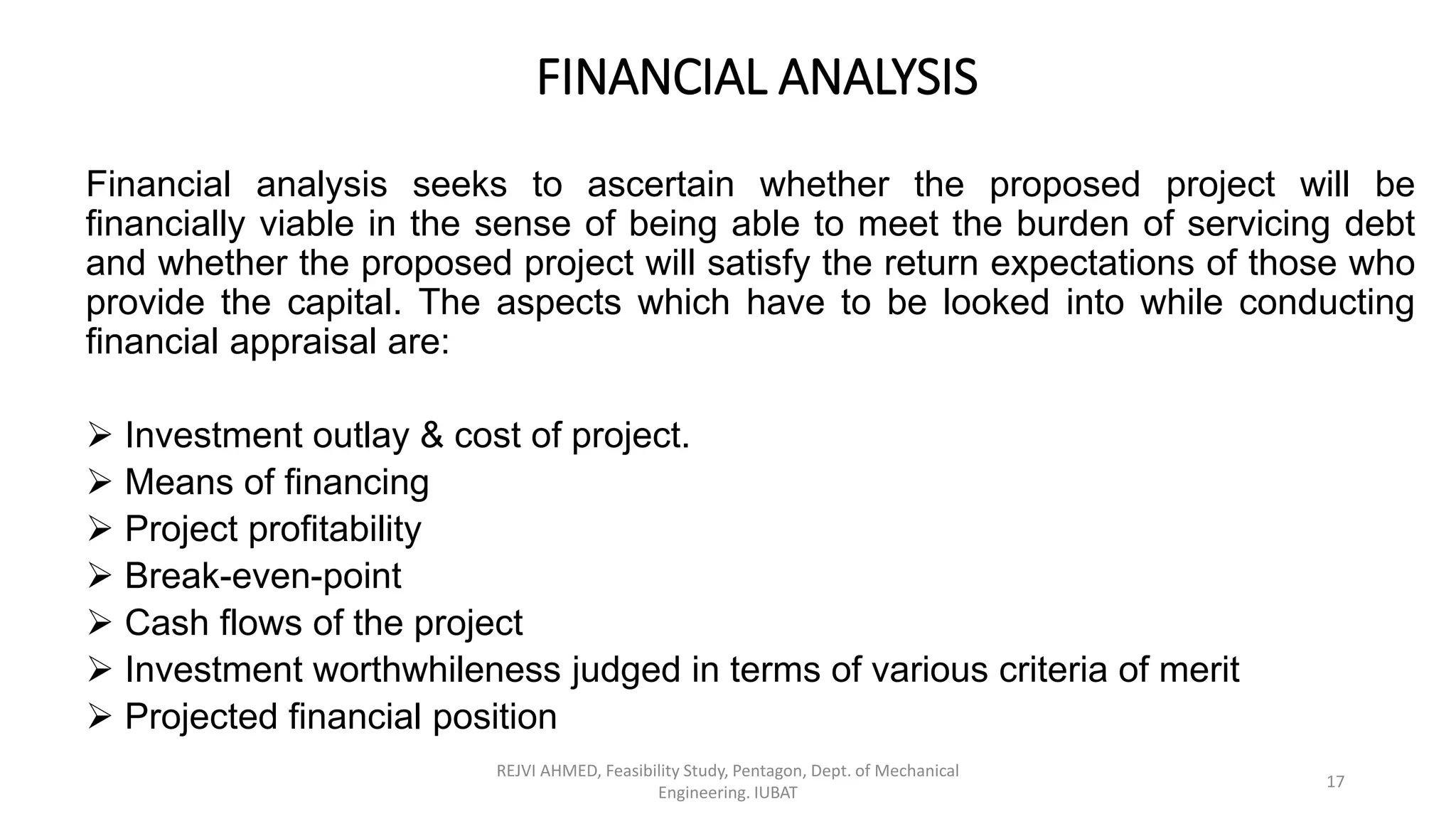 FINANCIAL ANALYSIS

Financial analysis seeks to ascertain whether the proposed project will be financially viable in the sense of being able to meet the burden of servicing debt and whether the proposed project will satisfy the return expectations of those who provide the capital. The aspects which have to be looked into while conducting financial appraisal are:

➢ Investment outlay & cost of project.
➢ Means of financing
➢ Project profitability
➢ Break-even-point
➢ Cash flows of the project
➢ Investment worthwhileness judged in terms of various criteria of merit
➢ Projected financial position

REJVI AHMED, Feasibility Study, Pentagon, Dept. of Mechanical Engineering. IUBAT

17